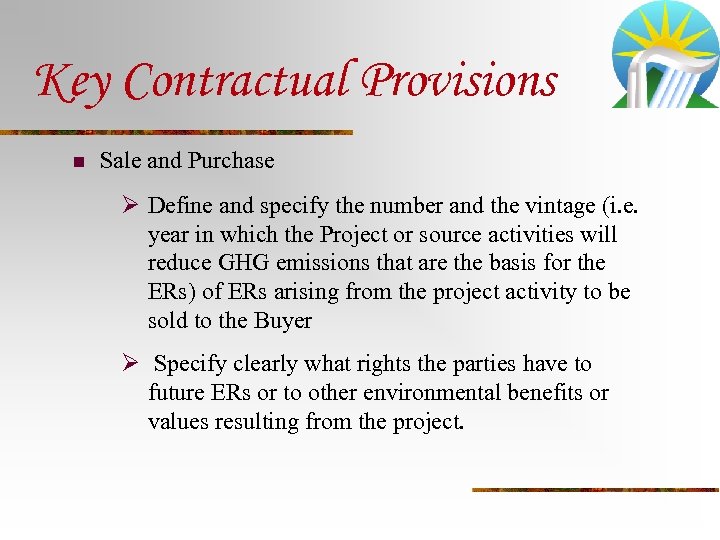 Key Contractual Provisions

■ Sale and Purchase

➢ Define and specify the number and the vintage (i.e. year in which the Project or source activities will reduce GHG emissions that are the basis for the ERs) of ERs arising from the project activity to be sold to the Buyer

➢ Specify clearly what rights the parties have to future ERs or to other environmental benefits or values resulting from the project.